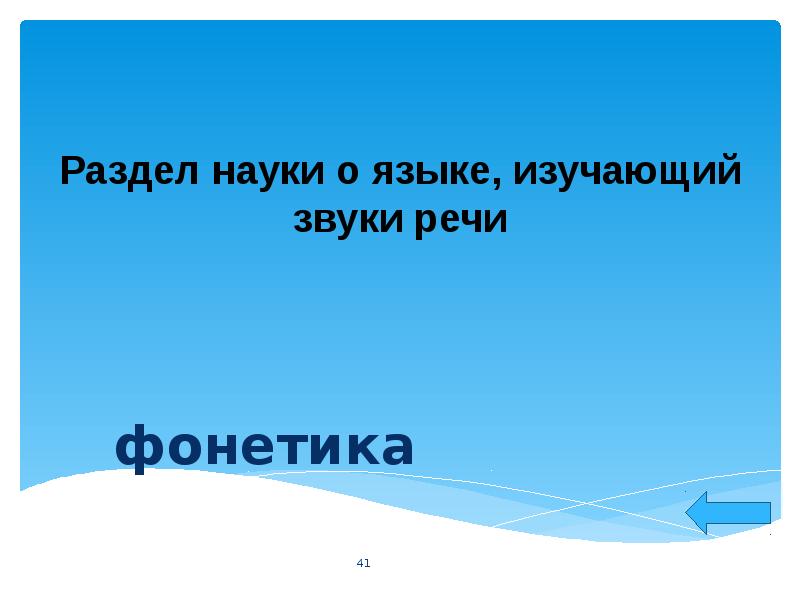 Раздел науки о языке, изучающий звуки речи

фонетика

41